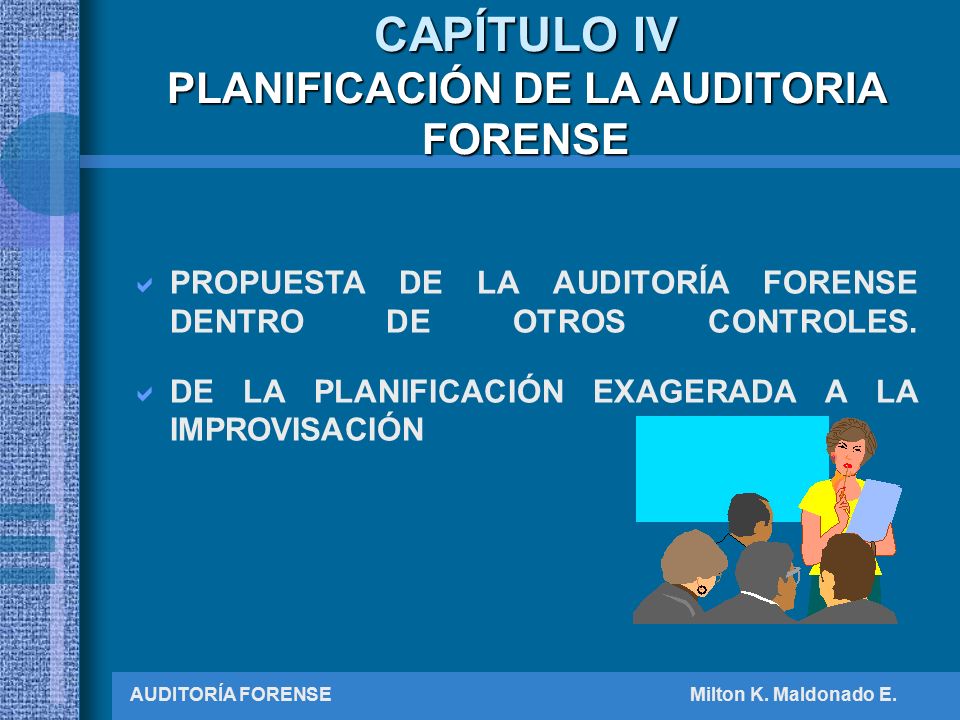 CAPÍTULO IV
PLANIFICACIÓN DE LA AUDITORIA FORENSE

PROPUESTA DE LA AUDITORÍA FORENSE DENTRO DE OTROS CONTROLES.

DE LA PLANIFICACIÓN EXAGERADA A LA IMPROVISACIÓN

AUDITORÍA FORENSE Milton K. Maldonado E.